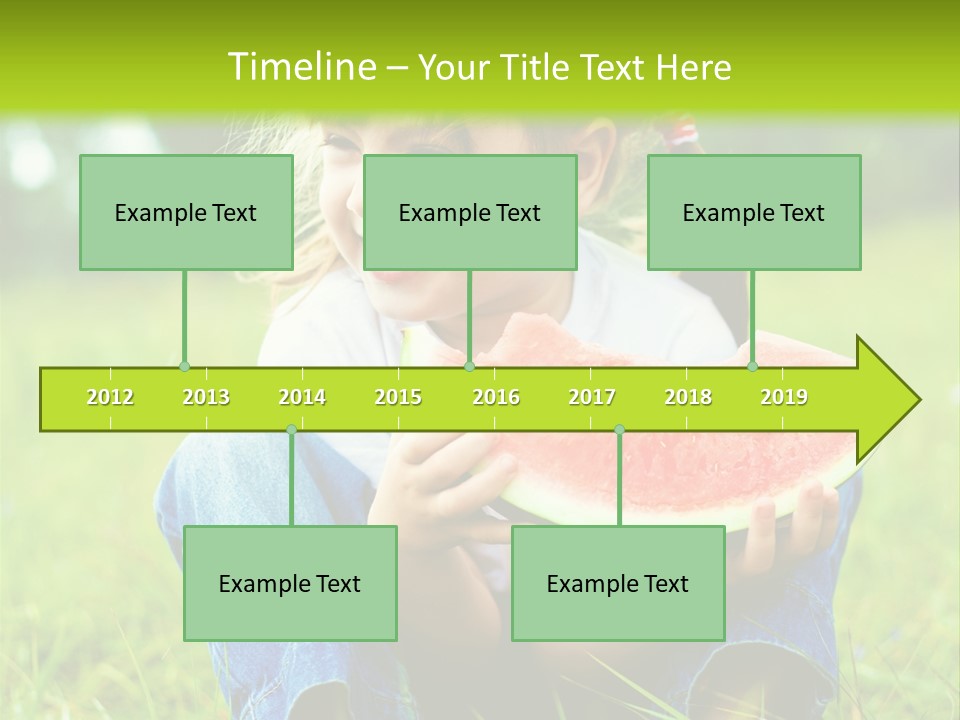 Timeline – Your Title Text Here

Example Text

Example Text

Example Text

2012 2013 2014 2015 2016 2017 2018 2019

Example Text

Example Text